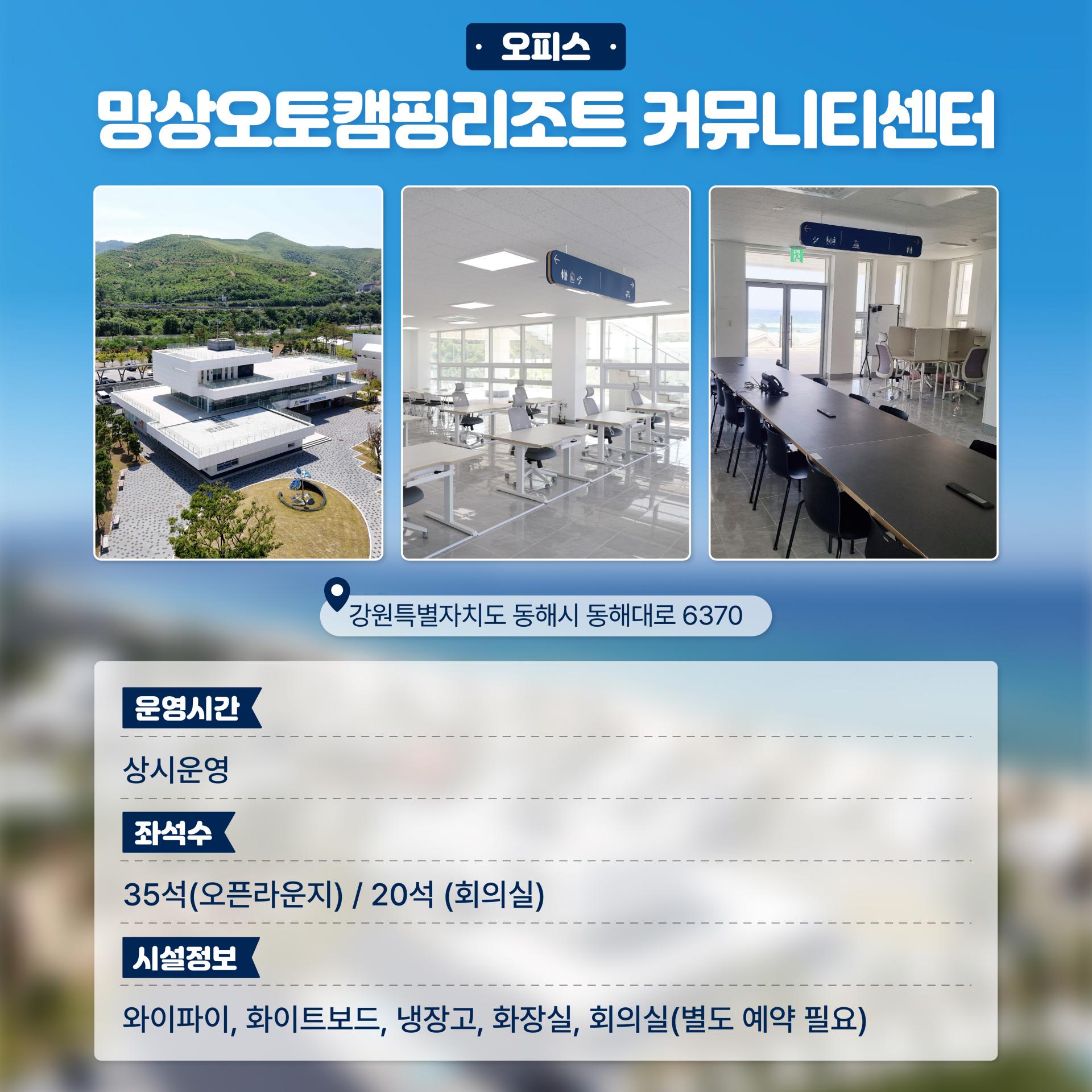 · 오피스 ·

망상오토캠핑리조트 커뮤니티센터

강원특별자치도 동해시 동해대로 6370

운영시간

상시운영

좌석수

35석(오픈라운지) / 20석 (회의실)

시설정보

와이파이, 화이트보드, 냉장고, 화장실, 회의실(별도 예약 필요)